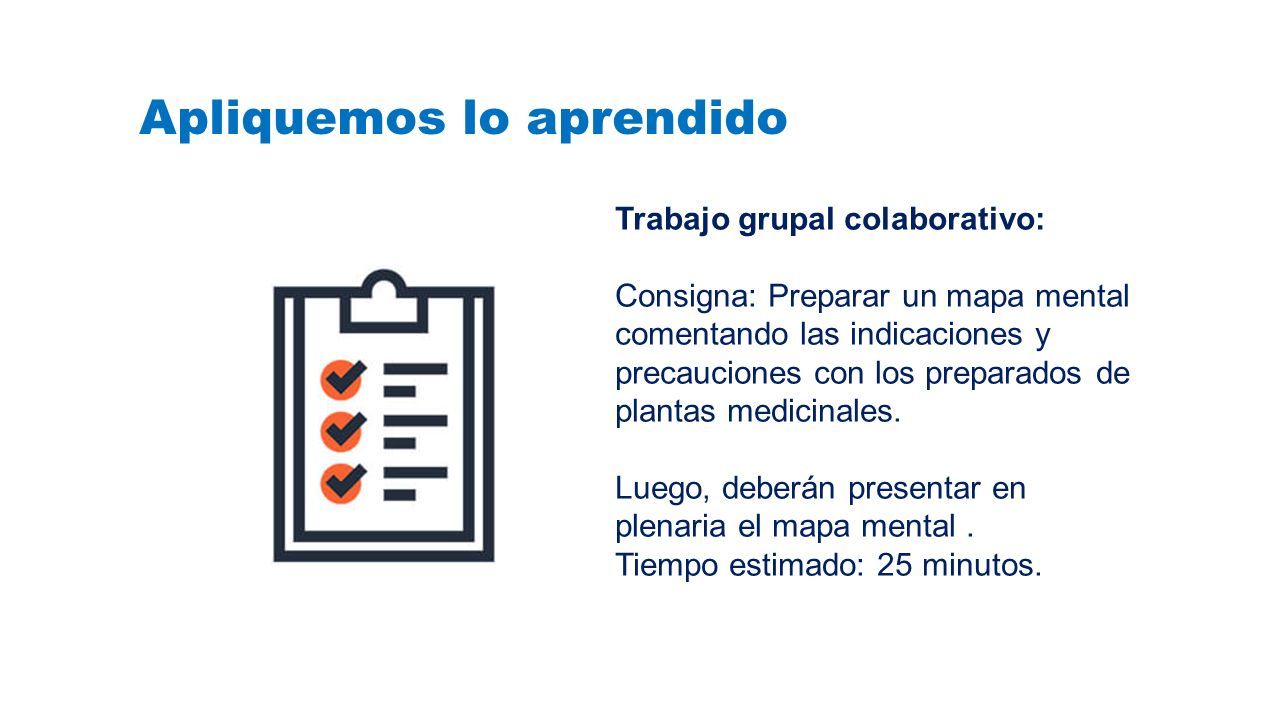 Apliquemos lo aprendido

Trabajo grupal colaborativo:

Consigna: Preparar un mapa mental comentando las indicaciones y precauciones con los preparados de plantas medicinales.

Luego, deberán presentar en plenaria el mapa mental .
Tiempo estimado: 25 minutos.